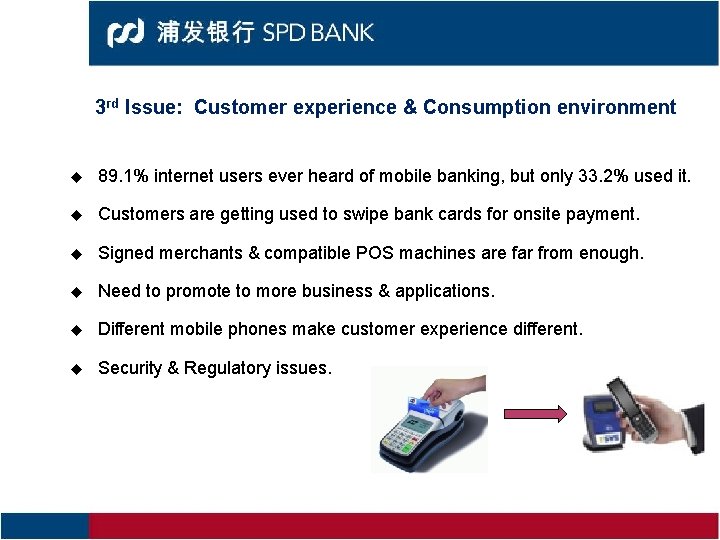 浦发银行 SPD BANK

3rd Issue: Customer experience & Consumption environment

◆ 89.1% internet users ever heard of mobile banking, but only 33.2% used it.

◆ Customers are getting used to swipe bank cards for onsite payment.

◆ Signed merchants & compatible POS machines are far from enough.

◆ Need to promote to more business & applications.

◆ Different mobile phones make customer experience different.

◆ Security & Regulatory issues.